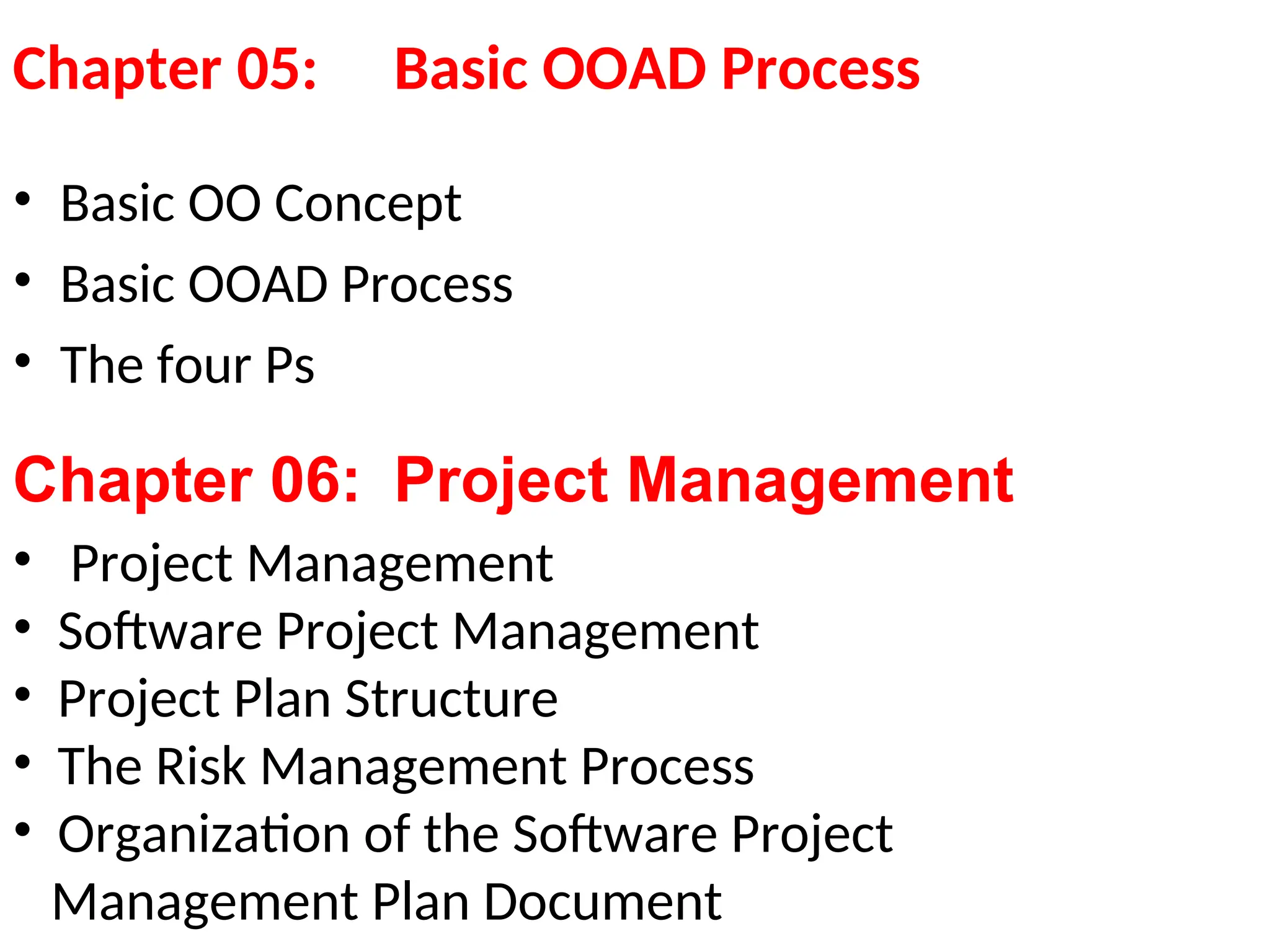 Chapter 05:     Basic OOAD Process

• Basic OO Concept
• Basic OOAD Process
• The four Ps

Chapter 06:  Project Management

• Project Management
• Software Project Management
• Project Plan Structure
• The Risk Management Process
• Organization of the Software Project Management Plan Document